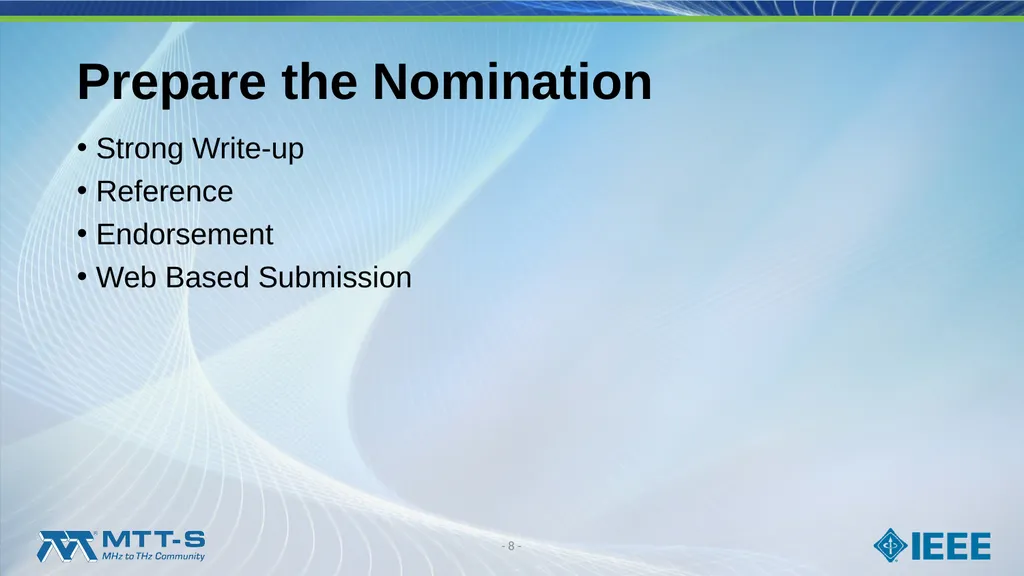 Prepare the Nomination

• Strong Write-up
• Reference
• Endorsement
• Web Based Submission

MTT-S
MHz to THz Community

- 8 -

IEEE